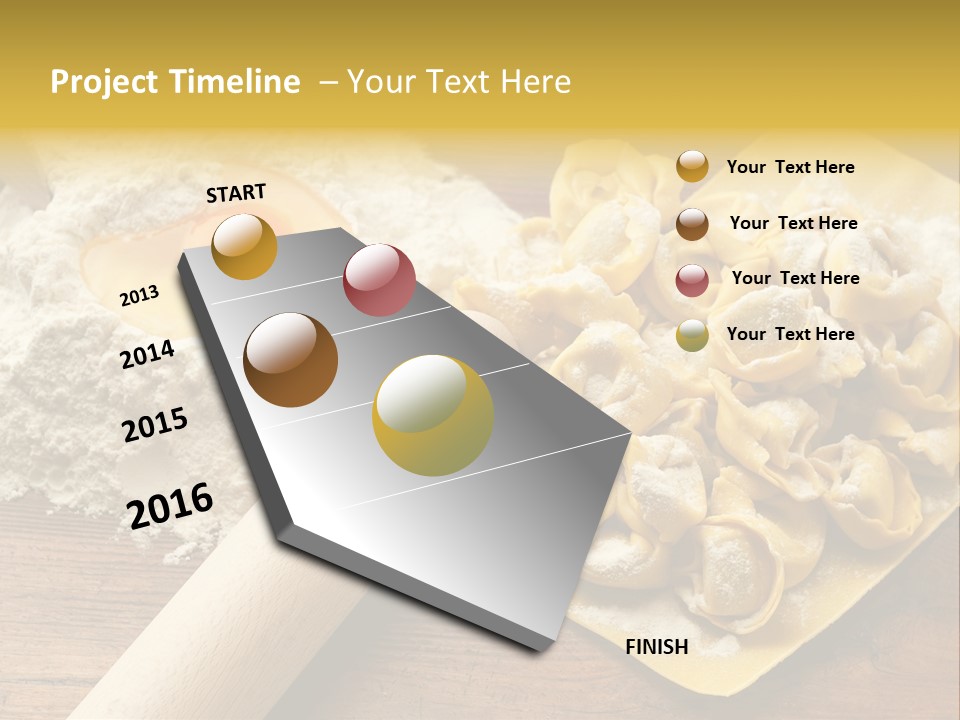 Project Timeline – Your Text Here

START

2013

2014

2015

2016

FINISH

Your Text Here

Your Text Here

Your Text Here

Your Text Here